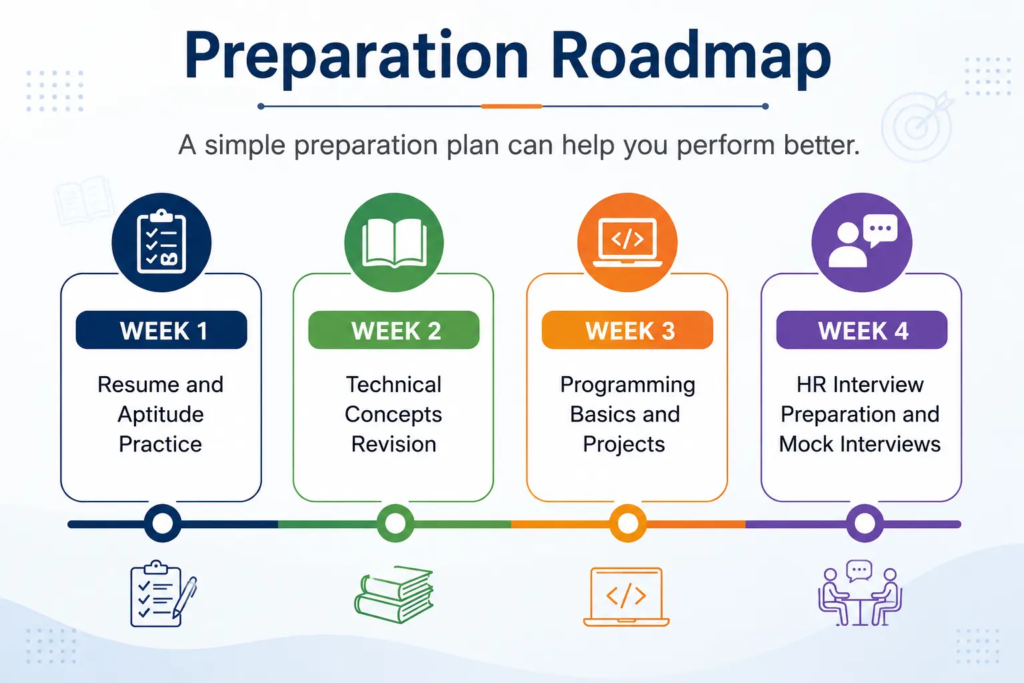 Preparation Roadmap

A simple preparation plan can help you perform better.

WEEK 1
Resume and Aptitude Practice

WEEK 2
Technical Concepts Revision

WEEK 3
Programming Basics and Projects

WEEK 4
HR Interview Preparation and Mock Interviews